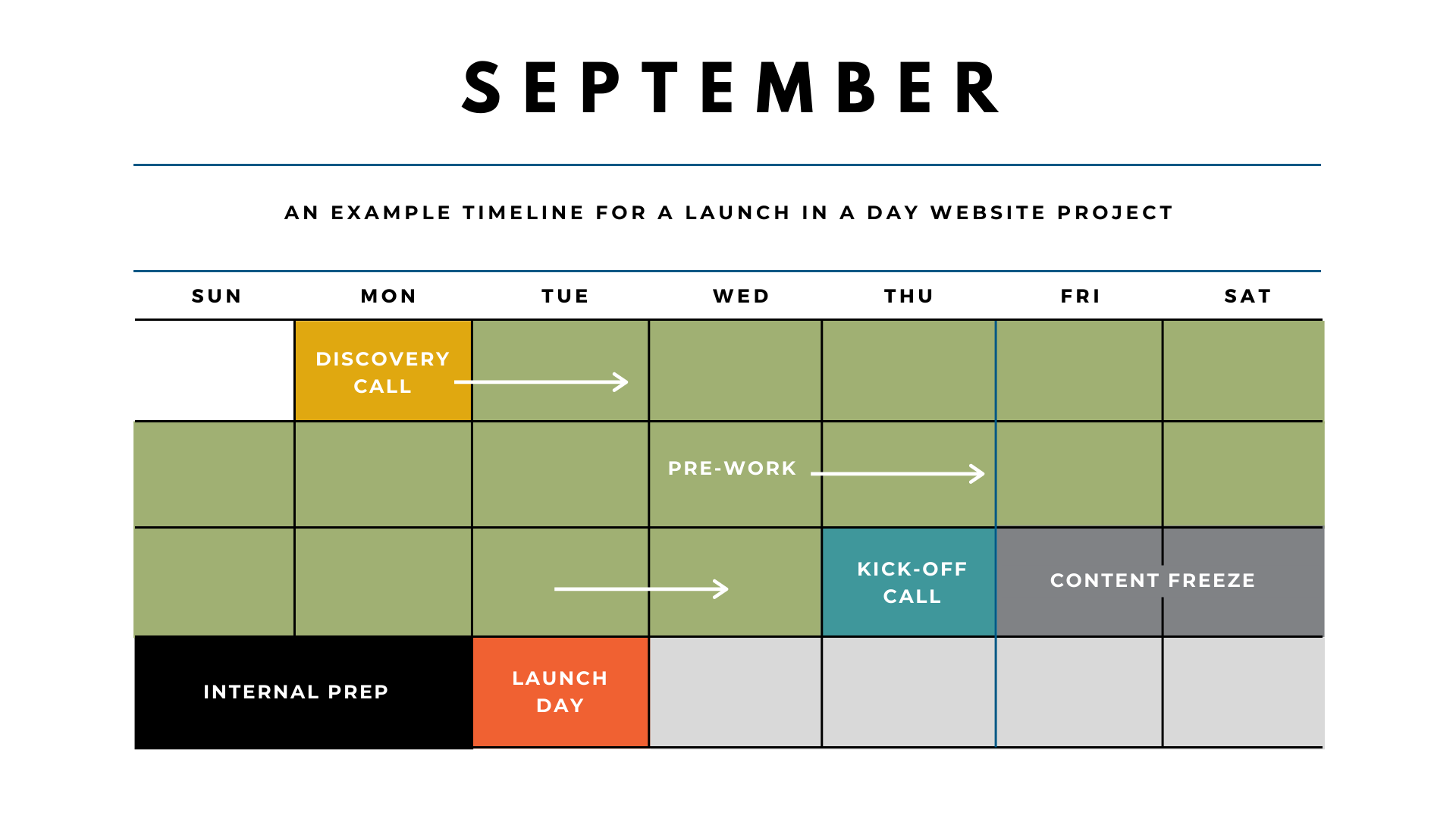 SEPTEMBER

AN EXAMPLE TIMELINE FOR A LAUNCH IN A DAY WEBSITE PROJECT

| SUN | MON | TUE | WED | THU | FRI | SAT |
|---|---|---|---|---|---|---|
| | DISCOVERY CALL | | | | | |
| | | | PRE-WORK | | | |
| | | | | KICK-OFF CALL | CONTENT FREEZE | |
| INTERNAL PREP | | LAUNCH DAY | | | | |